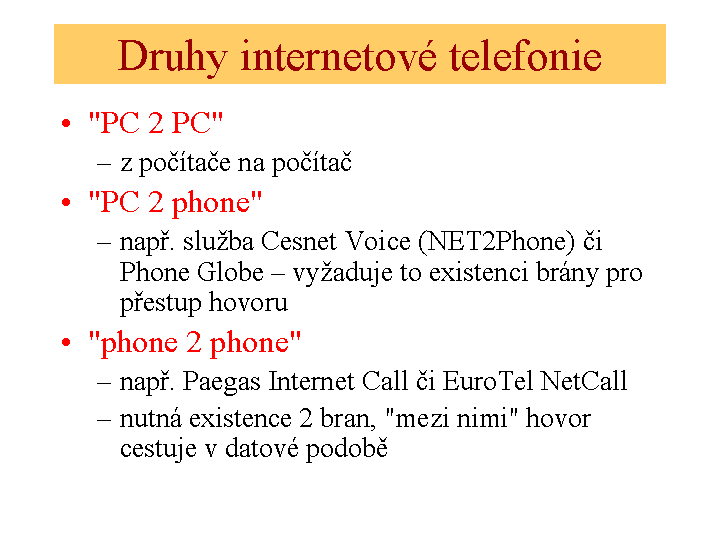 Druhy internetové telefonie

• "PC 2 PC"
– z počítače na počítač
• "PC 2 phone"
– např. služba Cesnet Voice (NET2Phone) či Phone Globe – vyžaduje to existenci brány pro přestup hovoru
• "phone 2 phone"
– např. Paegas Internet Call či EuroTel NetCall
– nutná existence 2 bran, "mezi nimi" hovor cestuje v datové podobě